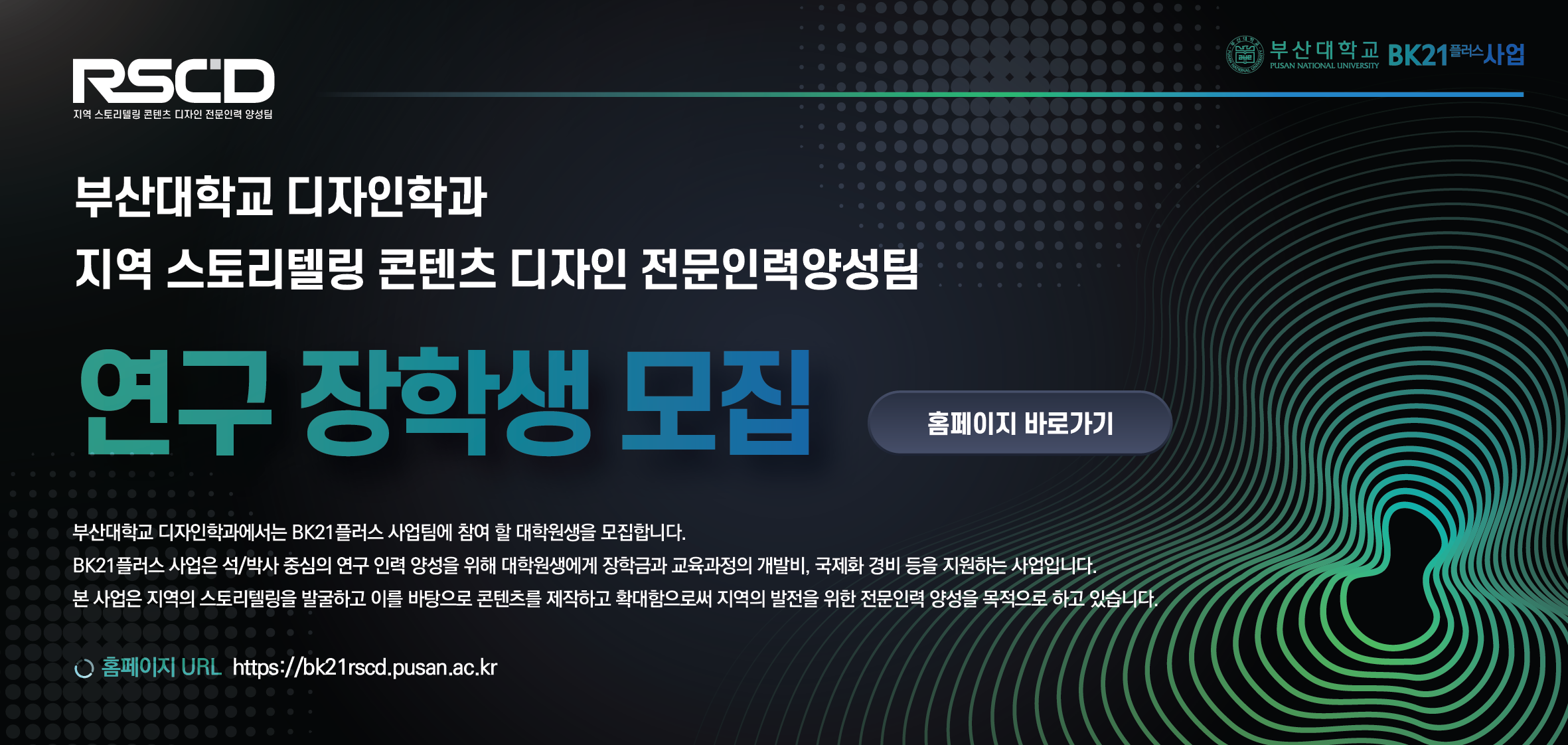 RSCD
지역 스토리텔링 콘텐츠 디자인 전문인력 양성팀

부산대학교 PUSAN NATIONAL UNIVERSITY BK21플러스사업

부산대학교 디자인학과
지역 스토리텔링 콘텐츠 디자인 전문인력양성팀

연구 장학생 모집

홈페이지 바로가기

부산대학교 디자인학과에서는 BK21플러스 사업팀에 참여 할 대학원생을 모집합니다.
BK21플러스 사업은 석/박사 중심의 연구 인력 양성을 위해 대학원생에게 장학금과 교육과정의 개발비, 국제화 경비 등을 지원하는 사업입니다.
본 사업은 지역의 스토리텔링을 발굴하고 이를 바탕으로 콘텐츠를 제작하고 확대함으로써 지역의 발전을 위한 전문인력 양성을 목적으로 하고 있습니다.

홈페이지 URL https://bk21rscd.pusan.ac.kr